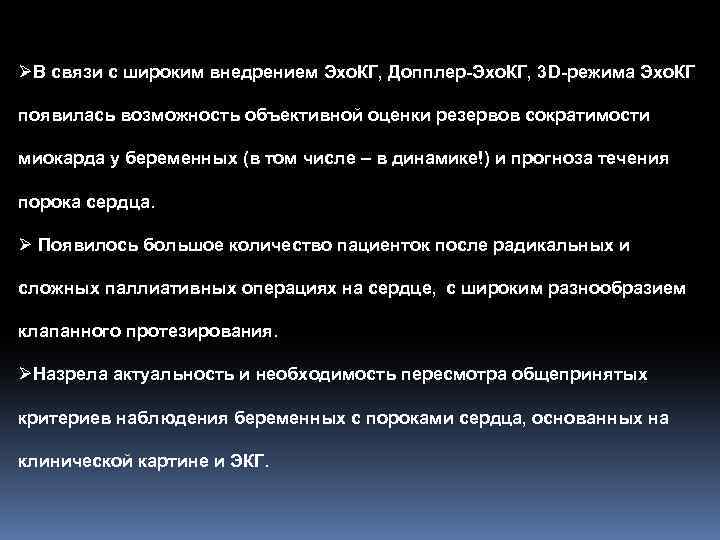 ➢В связи с широким внедрением ЭхоКГ, Допплер-ЭхоКГ, 3D-режима ЭхоКГ появилась возможность объективной оценки резервов сократимости миокарда у беременных (в том числе – в динамике!) и прогноза течения порока сердца.

➢ Появилось большое количество пациенток после радикальных и сложных паллиативных операциях на сердце, с широким разнообразием клапанного протезирования.

➢Назрела актуальность и необходимость пересмотра общепринятых критериев наблюдения беременных с пороками сердца, основанных на клинической картине и ЭКГ.